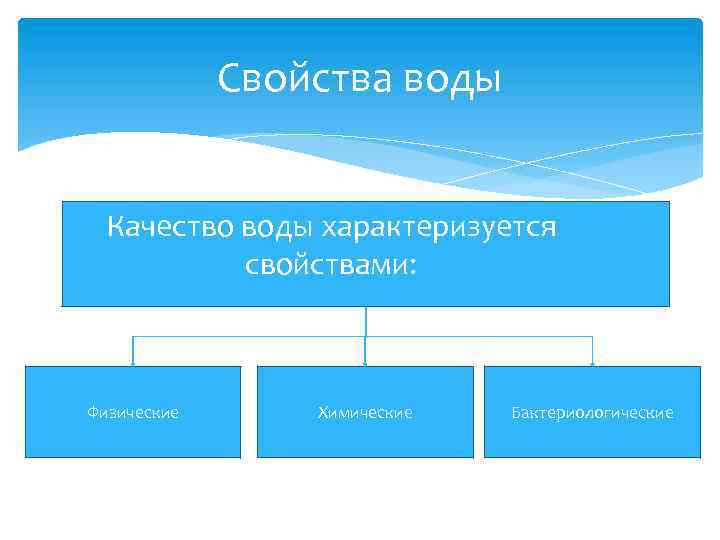 Свойства воды

Качество воды характеризуется свойствами:

Физические

Химические

Бактериологические